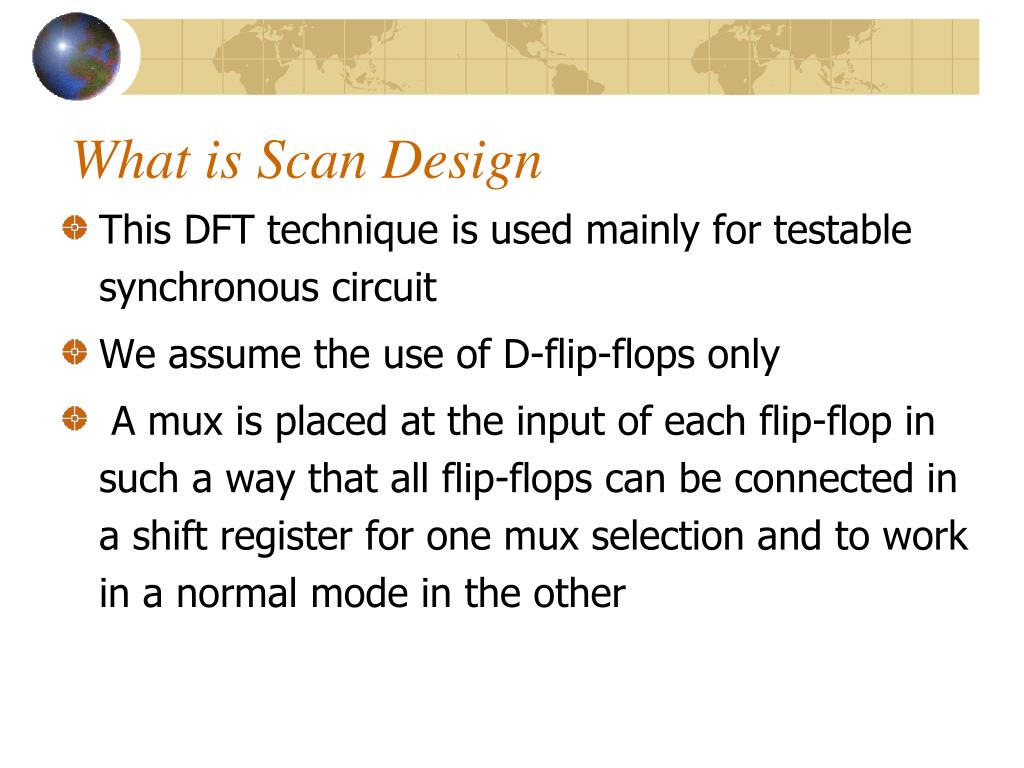 What is Scan Design

This DFT technique is used mainly for testable synchronous circuit

We assume the use of D-flip-flops only

A mux is placed at the input of each flip-flop in such a way that all flip-flops can be connected in a shift register for one mux selection and to work in a normal mode in the other